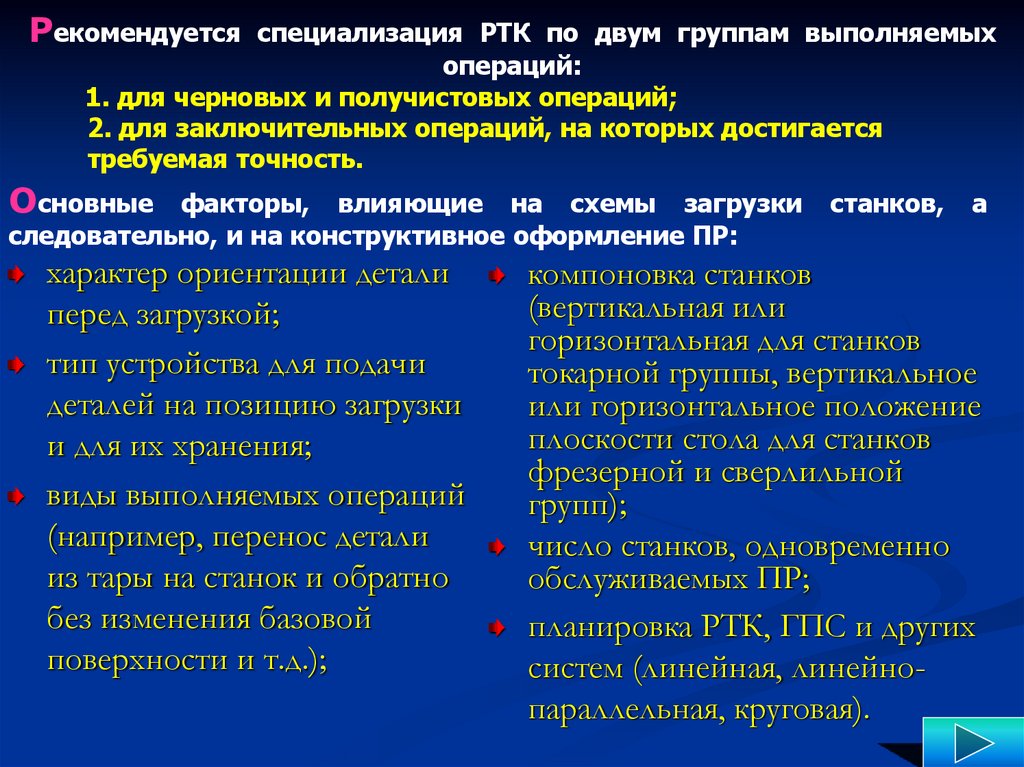 Рекомендуется специализация РТК по двум группам выполняемых операций:

1. для черновых и получистовых операций;

2. для заключительных операций, на которых достигается требуемая точность.

Основные факторы, влияющие на схемы загрузки станков, а следовательно, и на конструктивное оформление ПР:

характер ориентации детали перед загрузкой;

тип устройства для подачи деталей на позицию загрузки и для их хранения;

виды выполняемых операций (например, перенос детали из тары на станок и обратно без изменения базовой поверхности и т.д.);

компоновка станков (вертикальная или горизонтальная для станков токарной группы, вертикальное или горизонтальное положение плоскости стола для станков фрезерной и сверлильной групп);

число станков, одновременно обслуживаемых ПР;

планировка РТК, ГПС и других систем (линейная, линейно-параллельная, круговая).